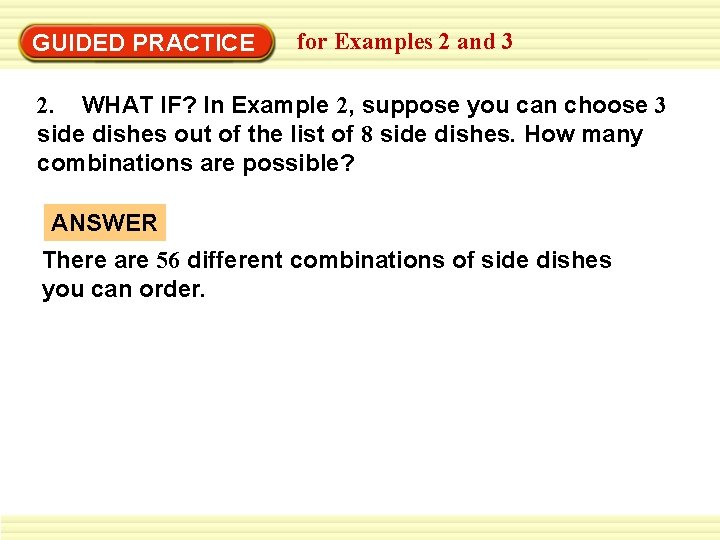 GUIDED PRACTICE for Examples 2 and 3

2. WHAT IF? In Example 2, suppose you can choose 3 side dishes out of the list of 8 side dishes. How many combinations are possible?

ANSWER

There are 56 different combinations of side dishes you can order.